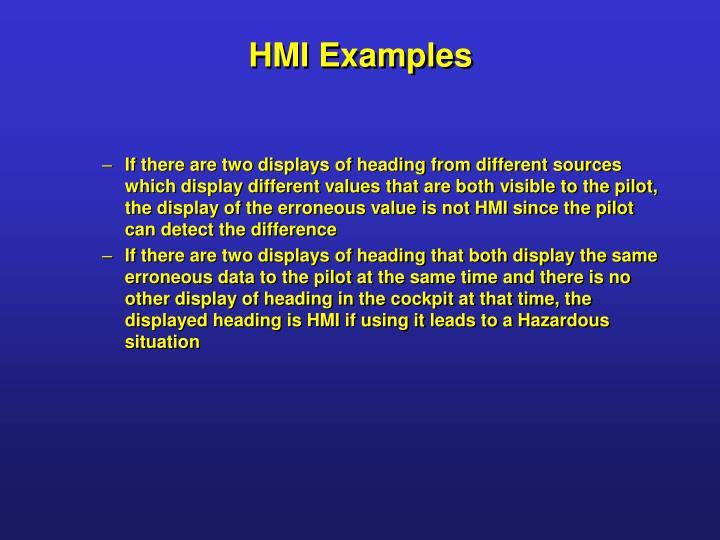 HMI Examples

– If there are two displays of heading from different sources which display different values that are both visible to the pilot, the display of the erroneous value is not HMI since the pilot can detect the difference

– If there are two displays of heading that both display the same erroneous data to the pilot at the same time and there is no other display of heading in the cockpit at that time, the displayed heading is HMI if using it leads to a Hazardous situation